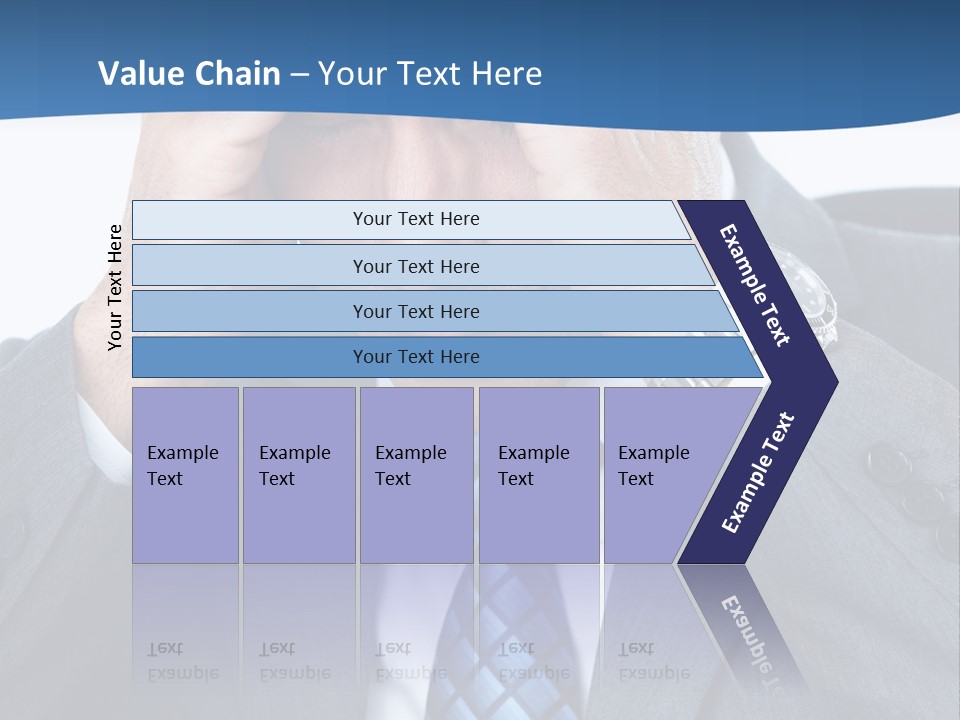 Value Chain – Your Text Here

Your Text Here

Your Text Here

Your Text Here

Your Text Here

Your Text Here

Example Text

Example Text

Example Text

Example Text

Example Text

Example Text

Example Text